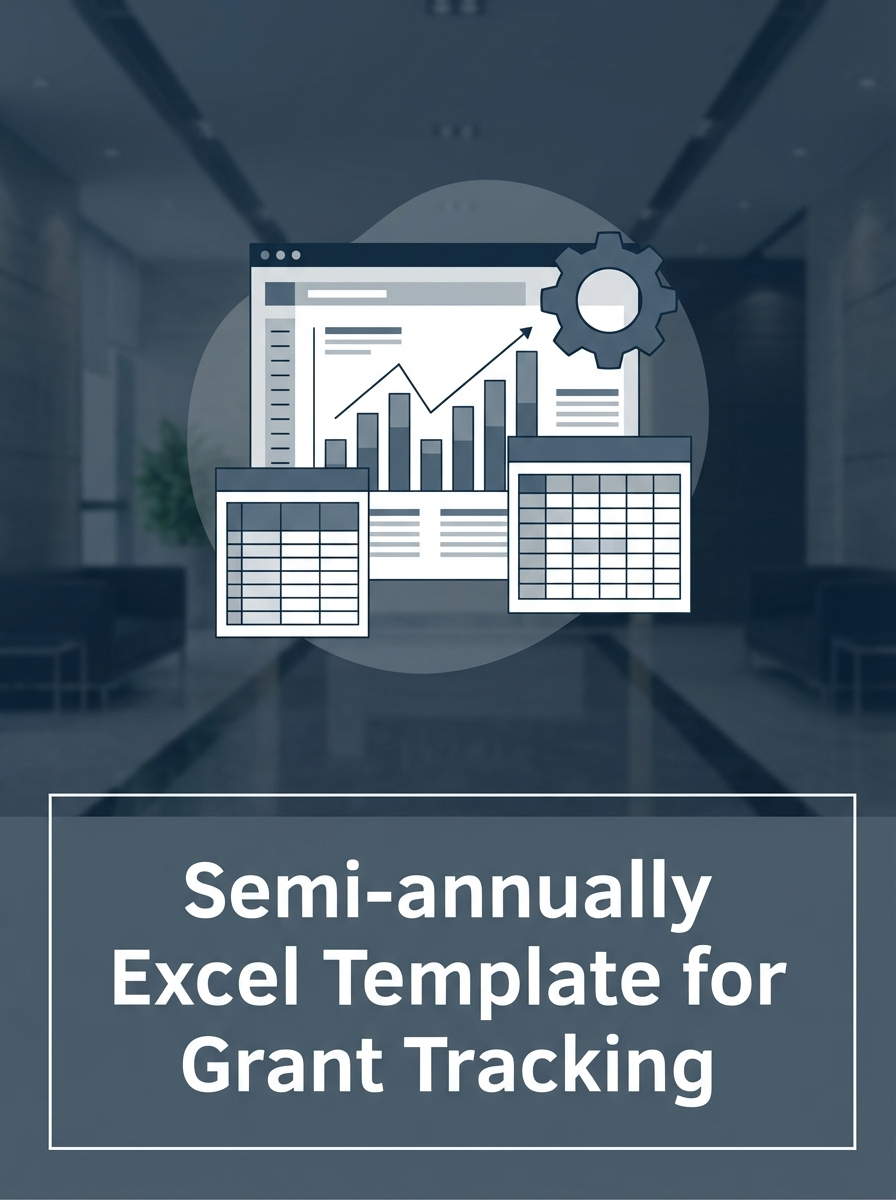 Semi-annually Excel Template for Grant Tracking